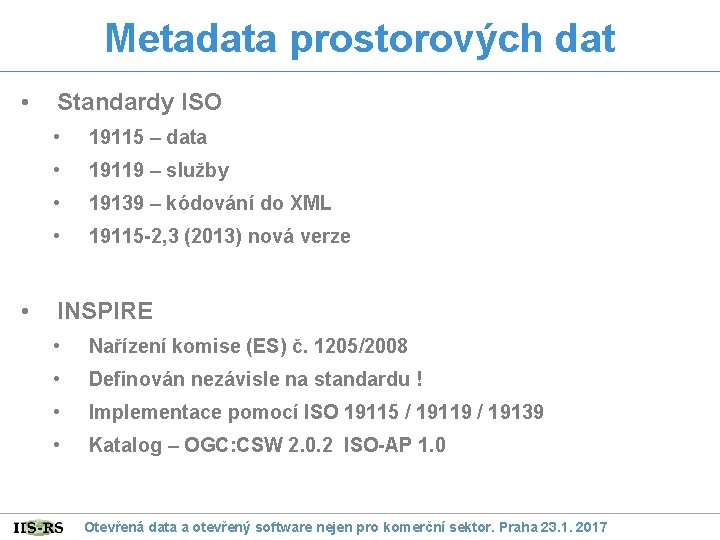 Metadata prostorových dat

• Standardy ISO
  • 19115 – data
  • 19119 – služby
  • 19139 – kódování do XML
  • 19115-2,3 (2013) nová verze

• INSPIRE
  • Nařízení komise (ES) č. 1205/2008
  • Definován nezávisle na standardu !
  • Implementace pomocí ISO 19115 / 19119 / 19139
  • Katalog – OGC:CSW 2.0.2 ISO-AP 1.0

IIS-RS Otevřená data a otevřený software nejen pro komerční sektor. Praha 23.1. 2017